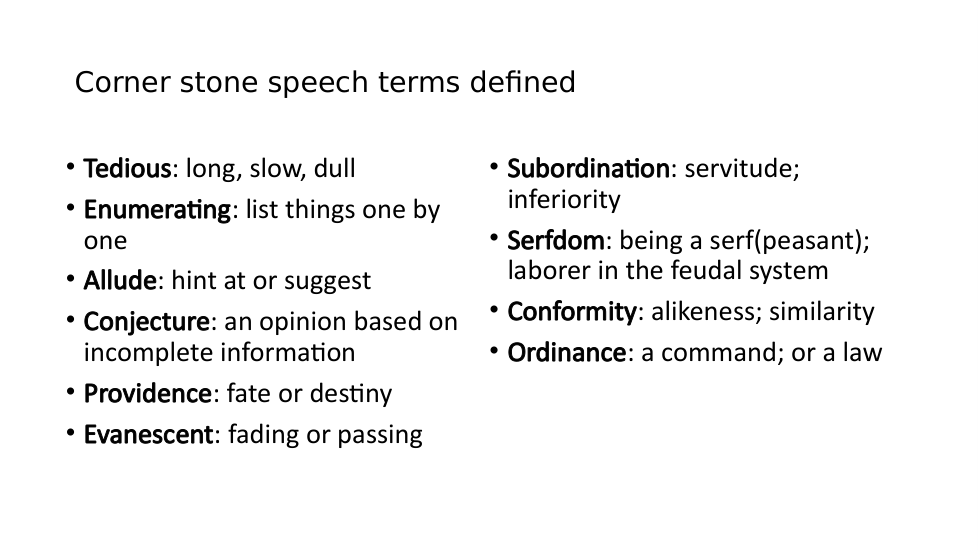 Corner stone speech terms defined

• Tedious: long, slow, dull
• Enumerating: list things one by one
• Allude: hint at or suggest
• Conjecture: an opinion based on incomplete information
• Providence: fate or destiny
• Evanescent: fading or passing

• Subordination: servitude; inferiority
• Serfdom: being a serf(peasant); laborer in the feudal system
• Conformity: alikeness; similarity
• Ordinance: a command; or a law